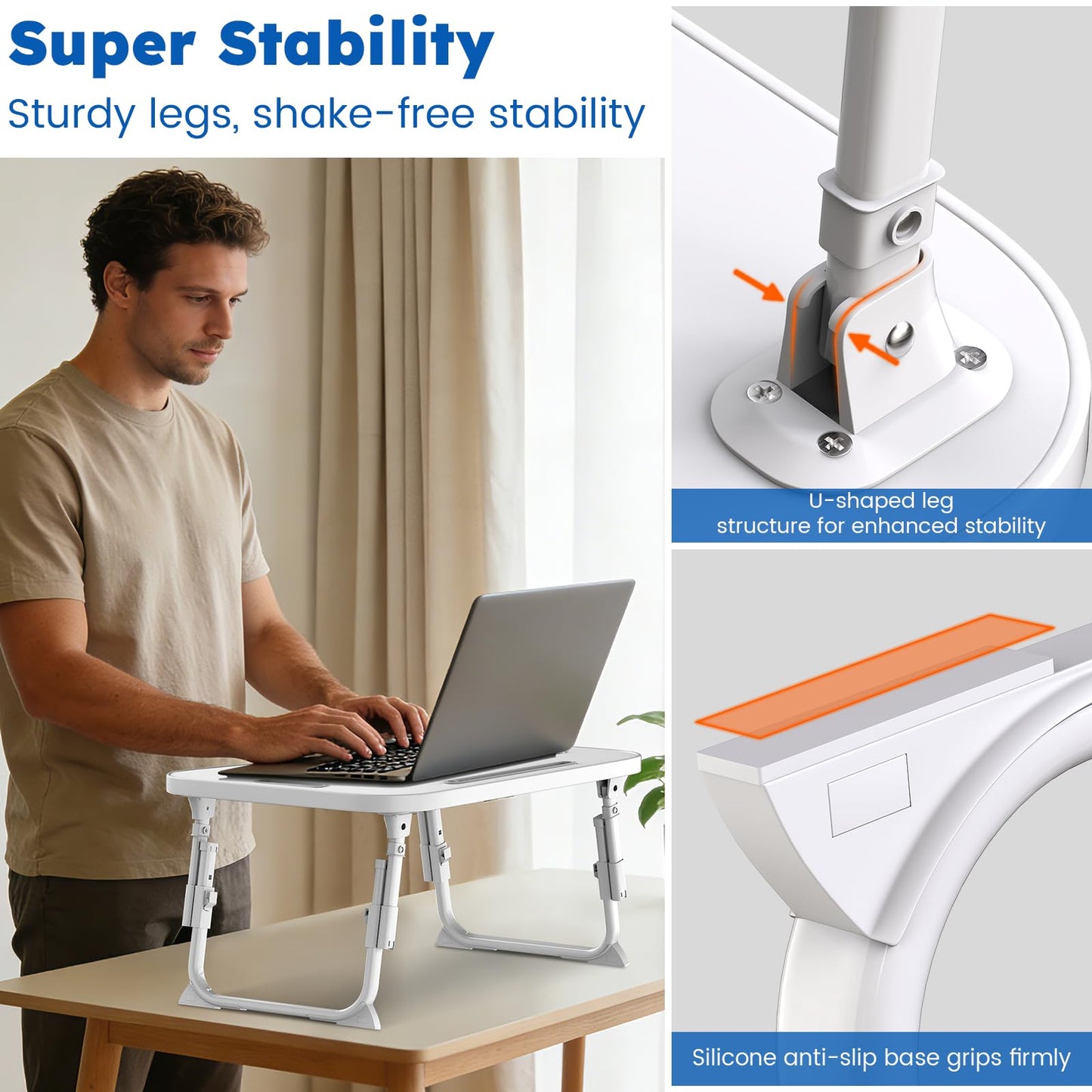 Super Stability

Sturdy legs, shake-free stability

U-shaped leg
structure for enhanced stability

Silicone anti-slip base grips firmly